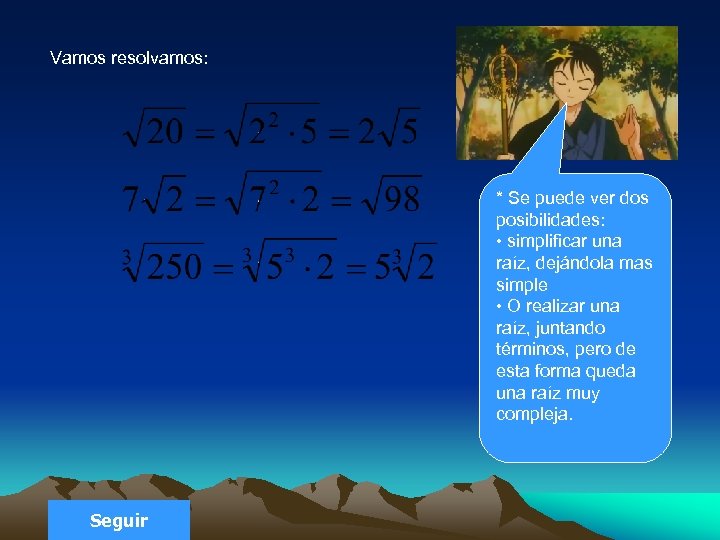 Vamos resolvamos:

$\sqrt{20} = \sqrt{2^2 \cdot 5} = 2\sqrt{5}$

$7\sqrt{2} = \sqrt{7^2 \cdot 2} = \sqrt{98}$

$\sqrt[3]{250} = \sqrt[3]{5^3 \cdot 2} = 5\sqrt[3]{2}$

* Se puede ver dos posibilidades:
• simplificar una raíz, dejándola mas simple
• O realizar una raíz, juntando términos, pero de esta forma queda una raíz muy compleja.

Seguir